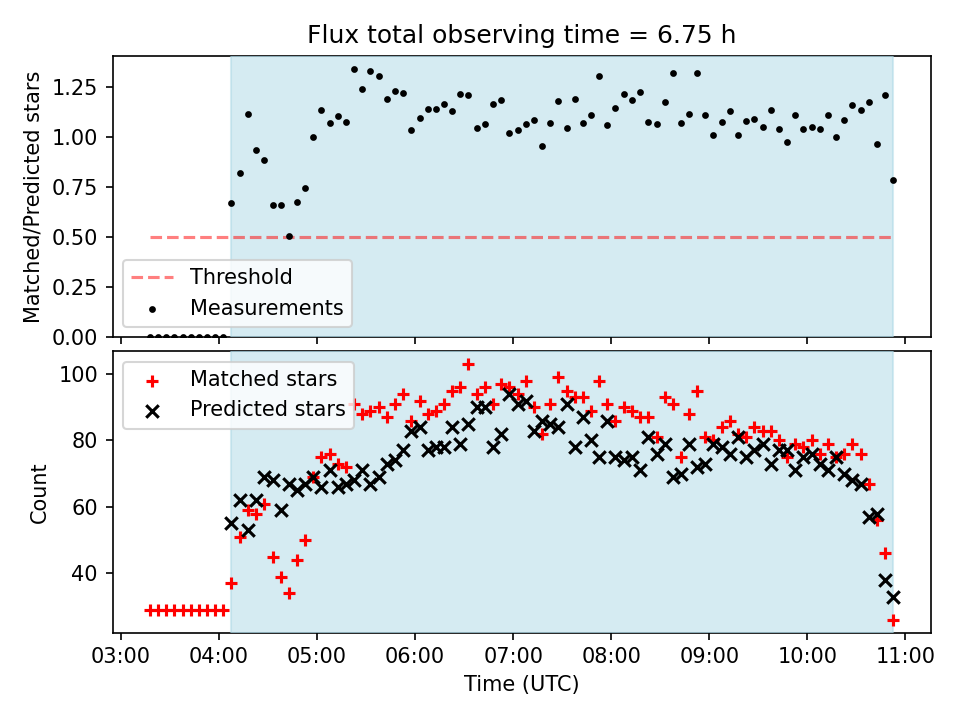 Flux total observing time = 6.75 h

Matched/Predicted stars

1.25
1.00
0.75
0.50
0.25
0.00

Threshold
Measurements

Count

100
80
60
40

Matched stars
Predicted stars

03:00
04:00
05:00
06:00
07:00
08:00
09:00
10:00
11:00

Time (UTC)